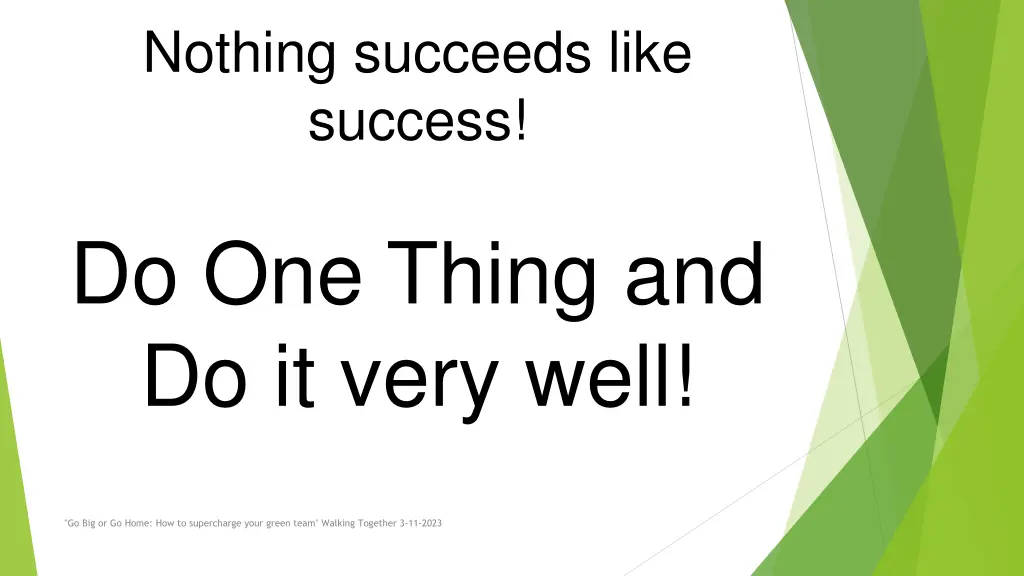 Nothing succeeds like success!

Do One Thing and Do it very well!

"Go Big or Go Home: How to supercharge your green team" Walking Together 3-11-2023